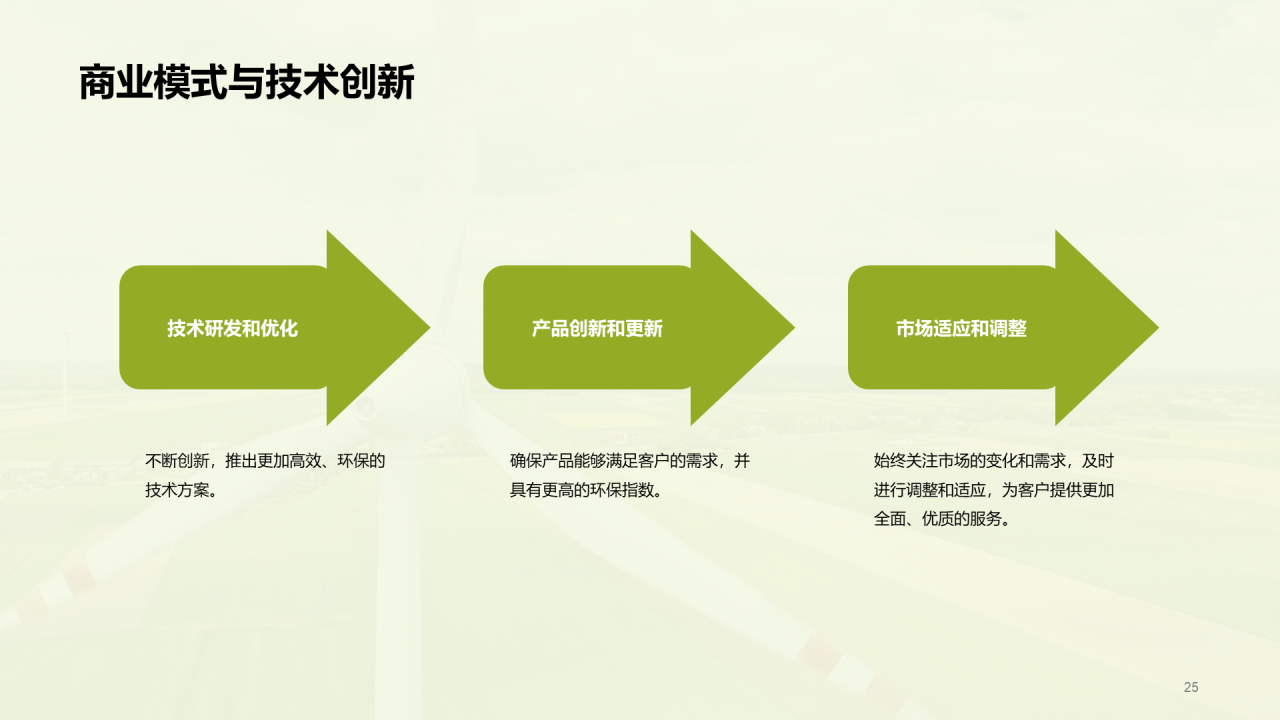 商业模式与技术创新

技术研发和优化

不断创新，推出更加高效、环保的技术方案。

产品创新和更新

确保产品能够满足客户的需求，并具有更高的环保指数。

市场适应和调整

始终关注市场的变化和需求，及时进行调整和适应，为客户提供更加全面、优质的服务。

25